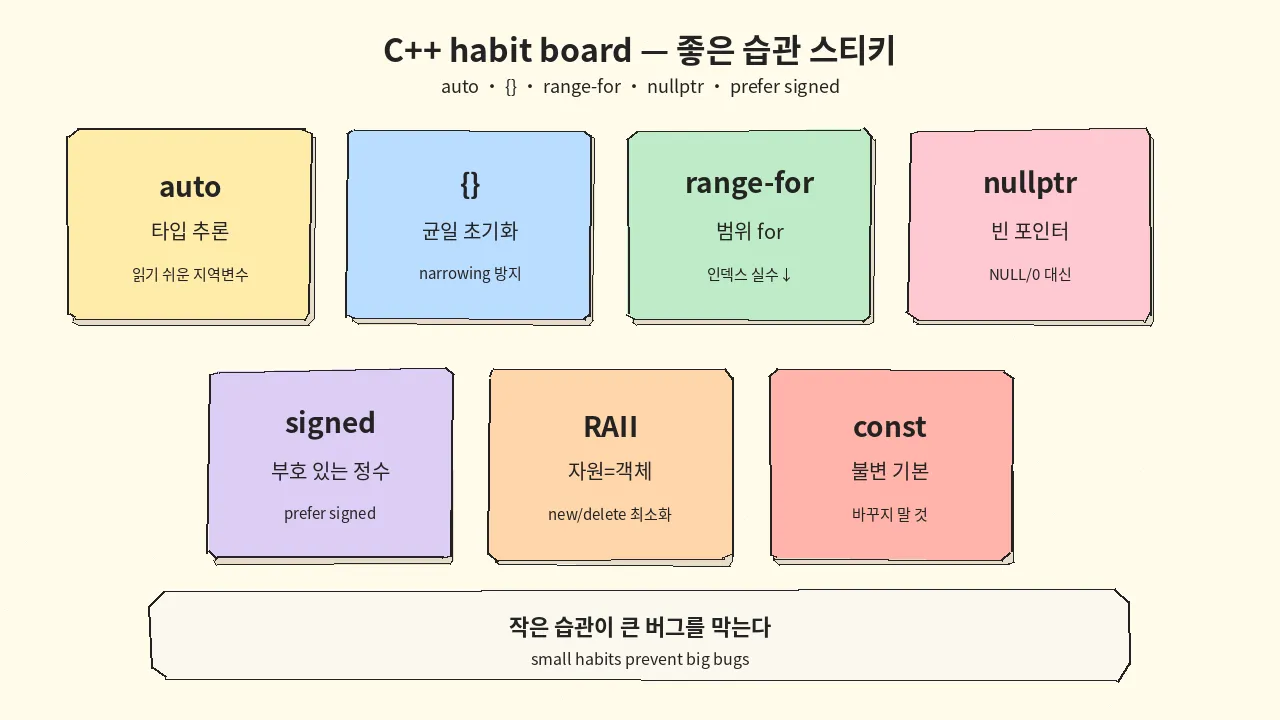 C++ habit board — 좋은 습관 스티커

auto · {} · range-for · nullptr · prefer signed

auto
타입 추론
읽기 쉬운 지역변수

{}
균일 초기화
narrowing 방지

range-for
범위 for
인덱스 실수↓

nullptr
빈 포인터
NULL/0 대신

signed
부호 있는 정수
prefer signed

RAII
자원=객체
new/delete 최소화

const
불변 기본
바꾸지 말 것

작은 습관이 큰 버그를 막는다
small habits prevent big bugs